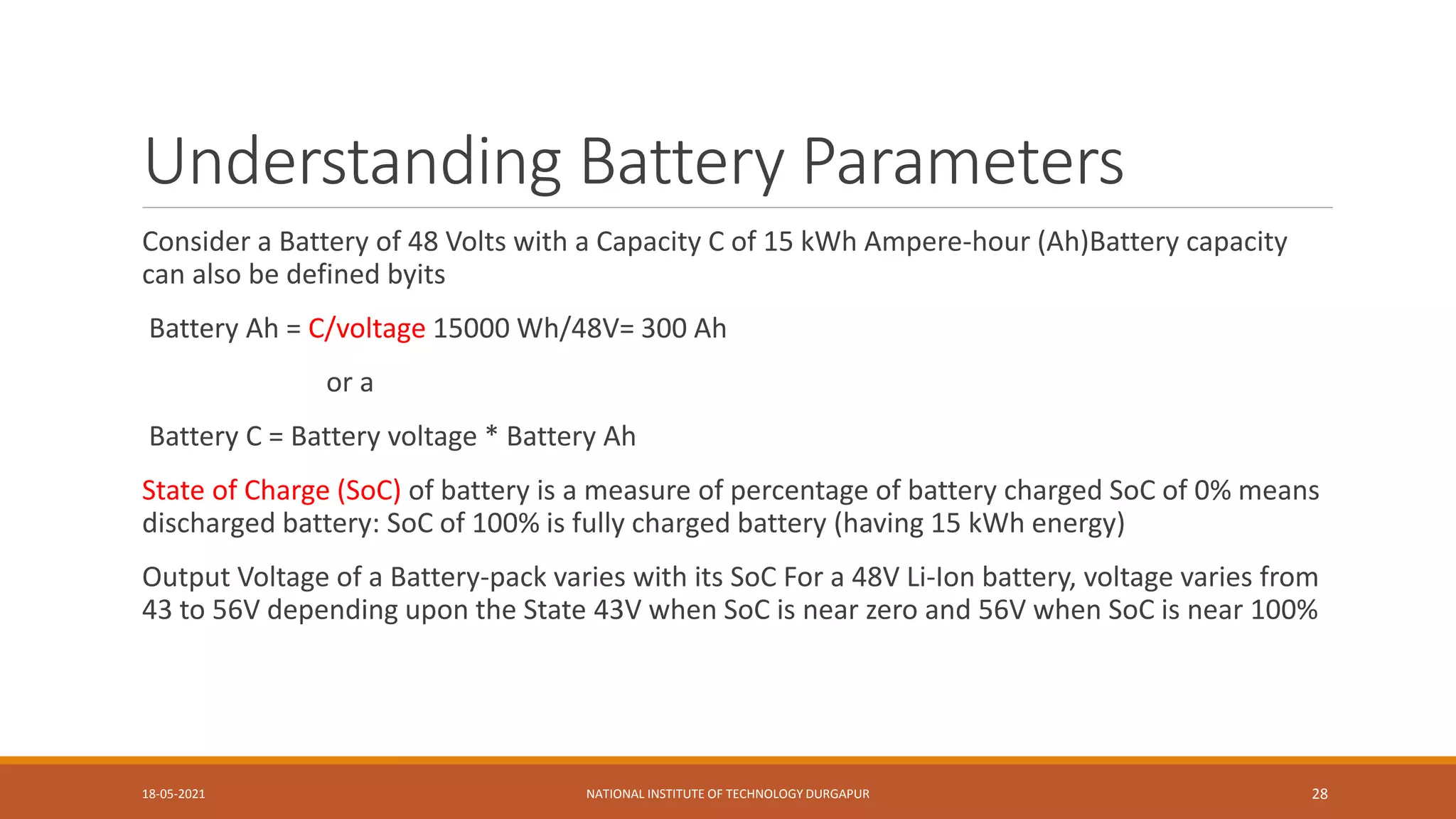 Understanding Battery Parameters

Consider a Battery of 48 Volts with a Capacity C of 15 kWh Ampere-hour (Ah)Battery capacity can also be defined byits

Battery Ah = C/voltage 15000 Wh/48V= 300 Ah

or a

Battery C = Battery voltage * Battery Ah

State of Charge (SoC) of battery is a measure of percentage of battery charged SoC of 0% means discharged battery: SoC of 100% is fully charged battery (having 15 kWh energy)

Output Voltage of a Battery-pack varies with its SoC For a 48V Li-Ion battery, voltage varies from 43 to 56V depending upon the State 43V when SoC is near zero and 56V when SoC is near 100%

18-05-2021

NATIONAL INSTITUTE OF TECHNOLOGY DURGAPUR

28